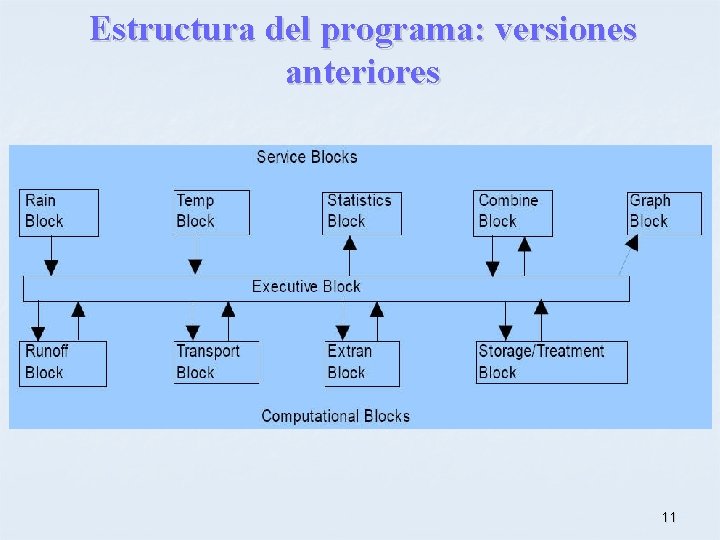 Estructura del programa: versiones anteriores

Service Blocks

Rain Block

Temp Block

Statistics Block

Combine Block

Graph Block

Executive Block

Runoff Block

Transport Block

Extran Block

Storage/Treatment Block

Computational Blocks

11